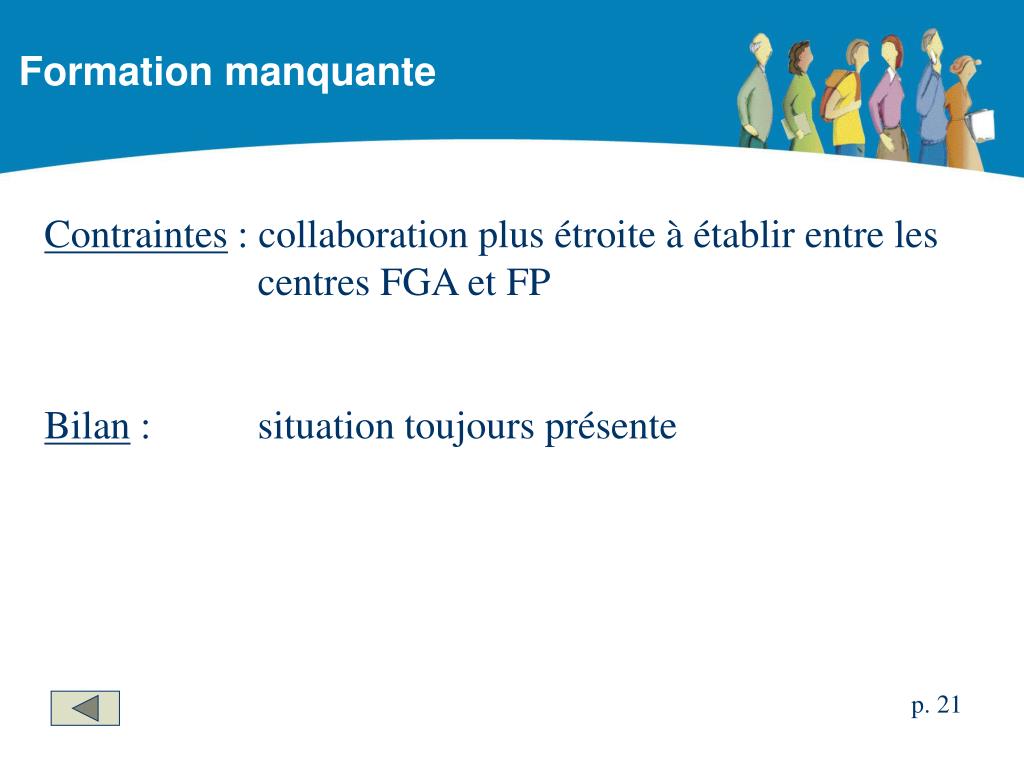 Formation manquante

Contraintes : collaboration plus étroite à établir entre les centres FGA et FP

Bilan : situation toujours présente

p. 21